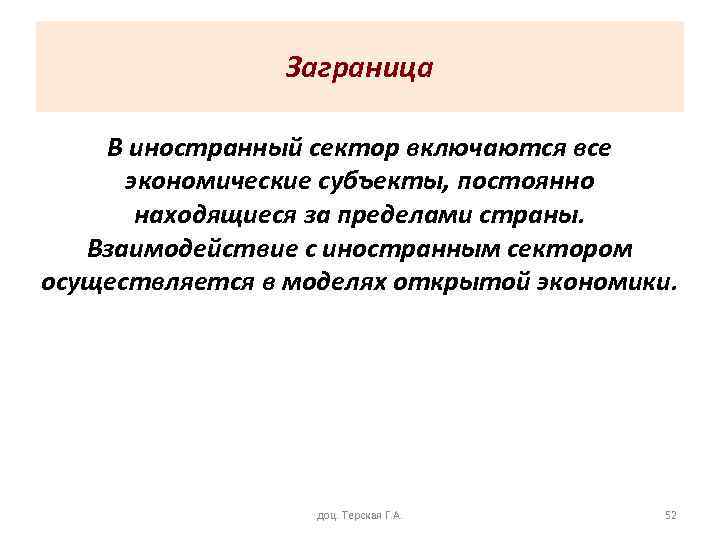 Заграница

В иностранный сектор включаются все экономические субъекты, постоянно находящиеся за пределами страны. Взаимодействие с иностранным сектором осуществляется в моделях открытой экономики.

доц. Терская Г.А.

52